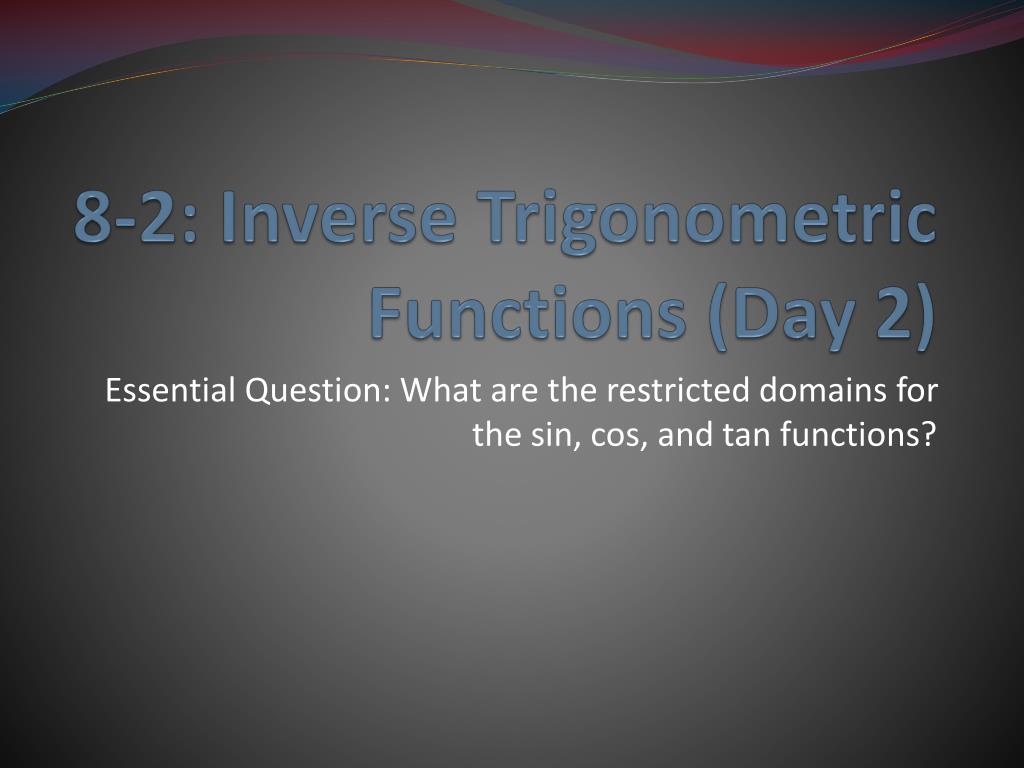 8-2: Inverse Trigonometric Functions (Day 2)

Essential Question: What are the restricted domains for the sin, cos, and tan functions?